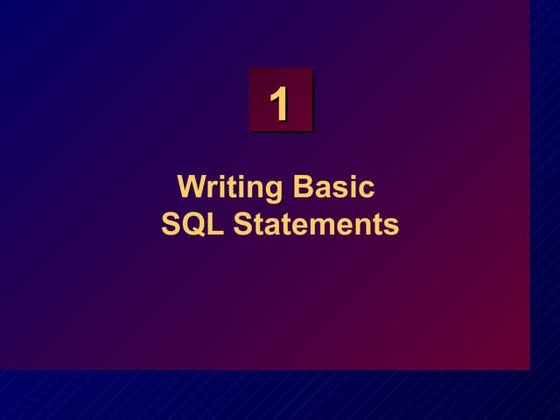 1

Writing Basic
SQL Statements